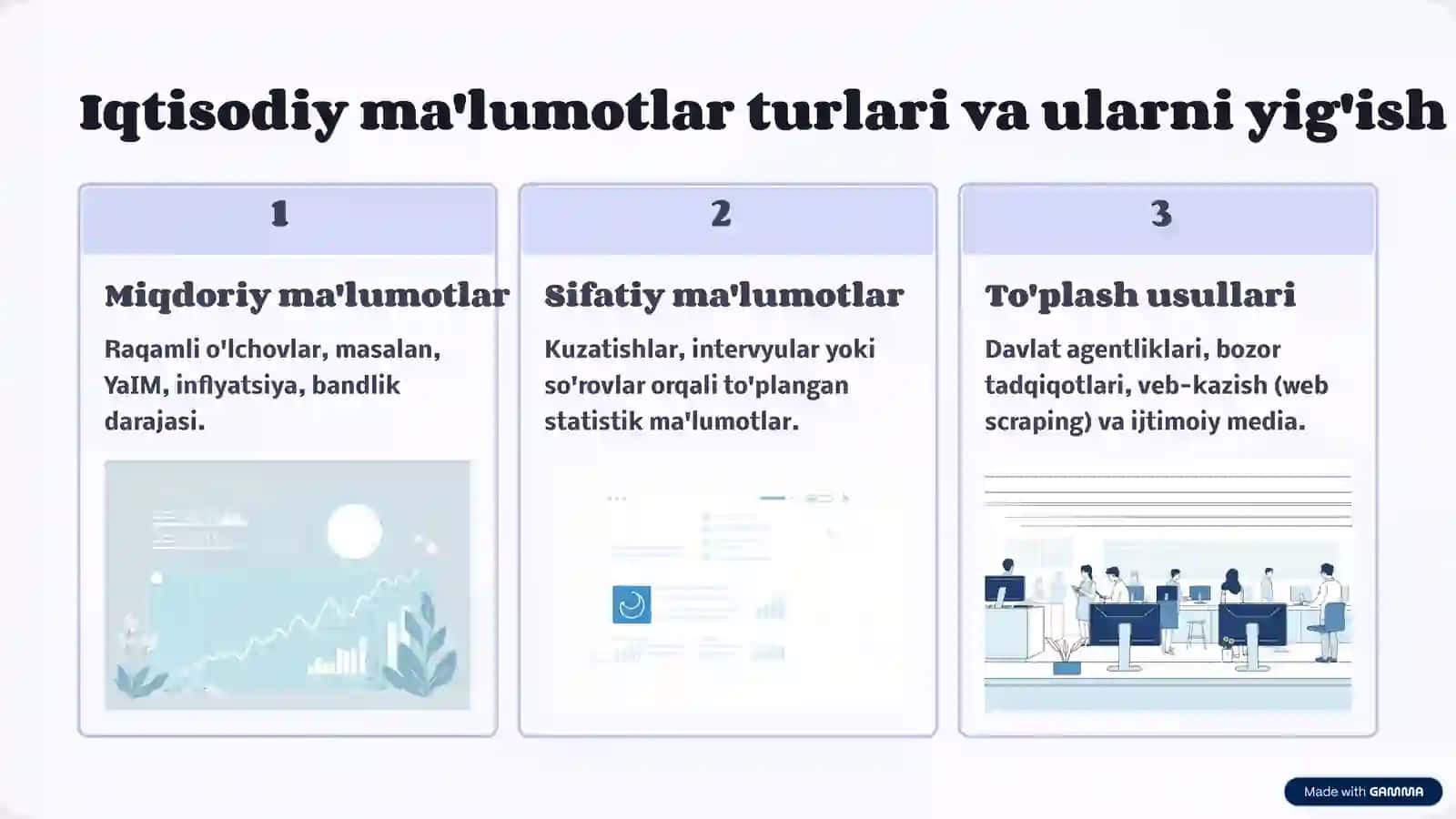 Iqtisodiy ma'lumotlar turlari va ularni yig'ish

1

Miqdoriy ma'lumotlar

Raqamli o'lchovlar, masalan, YaIM, inflyatsiya, bandlik darajasi.

2

Sifatiy ma'lumotlar

Kuzatishlar, intervyular yoki so'rovlar orqali to'plangan statistik ma'lumotlar.

3

To'plash usullari

Davlat agentliklari, bozor tadqiqotlari, veb-kazish (web scraping) va ijtimoiy media.

Made with GAMMA